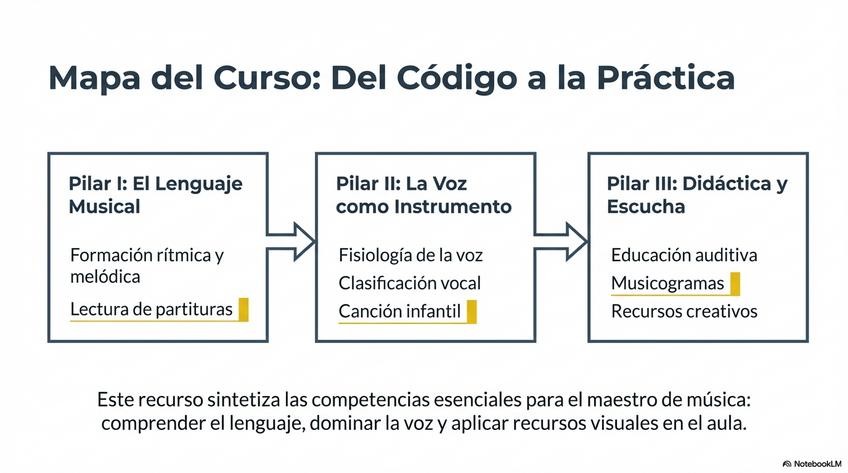 Mapa del Curso: Del Código a la Práctica

Pilar I: El Lenguaje Musical

Formación rítmica y melódica

Lectura de partituras

Pilar II: La Voz como Instrumento

Fisiología de la voz

Clasificación vocal

Canción infantil

Pilar III: Didáctica y Escucha

Educación auditiva

Musicogramas

Recursos creativos

Este recurso sintetiza las competencias esenciales para el maestro de música: comprender el lenguaje, dominar la voz y aplicar recursos visuales en el aula.

NotebookLM